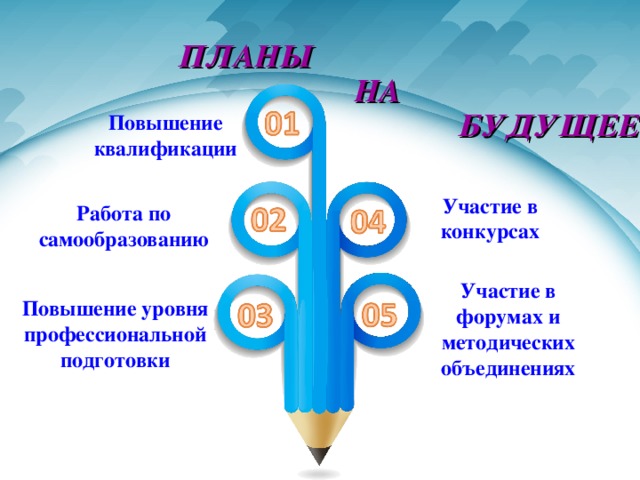 ПЛАНЫ НА БУДУЩЕЕ

01
Повышение квалификации

02
Работа по самообразованию

03
Повышение уровня профессиональной подготовки

04
Участие в конкурсах

05
Участие в форумах и методических объединениях